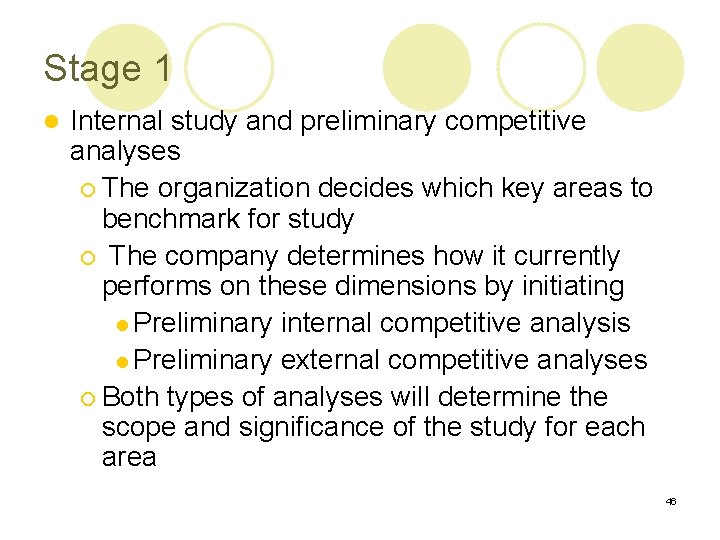 Stage 1

Internal study and preliminary competitive analyses

The organization decides which key areas to benchmark for study

The company determines how it currently performs on these dimensions by initiating

Preliminary internal competitive analysis

Preliminary external competitive analyses

Both types of analyses will determine the scope and significance of the study for each area

46